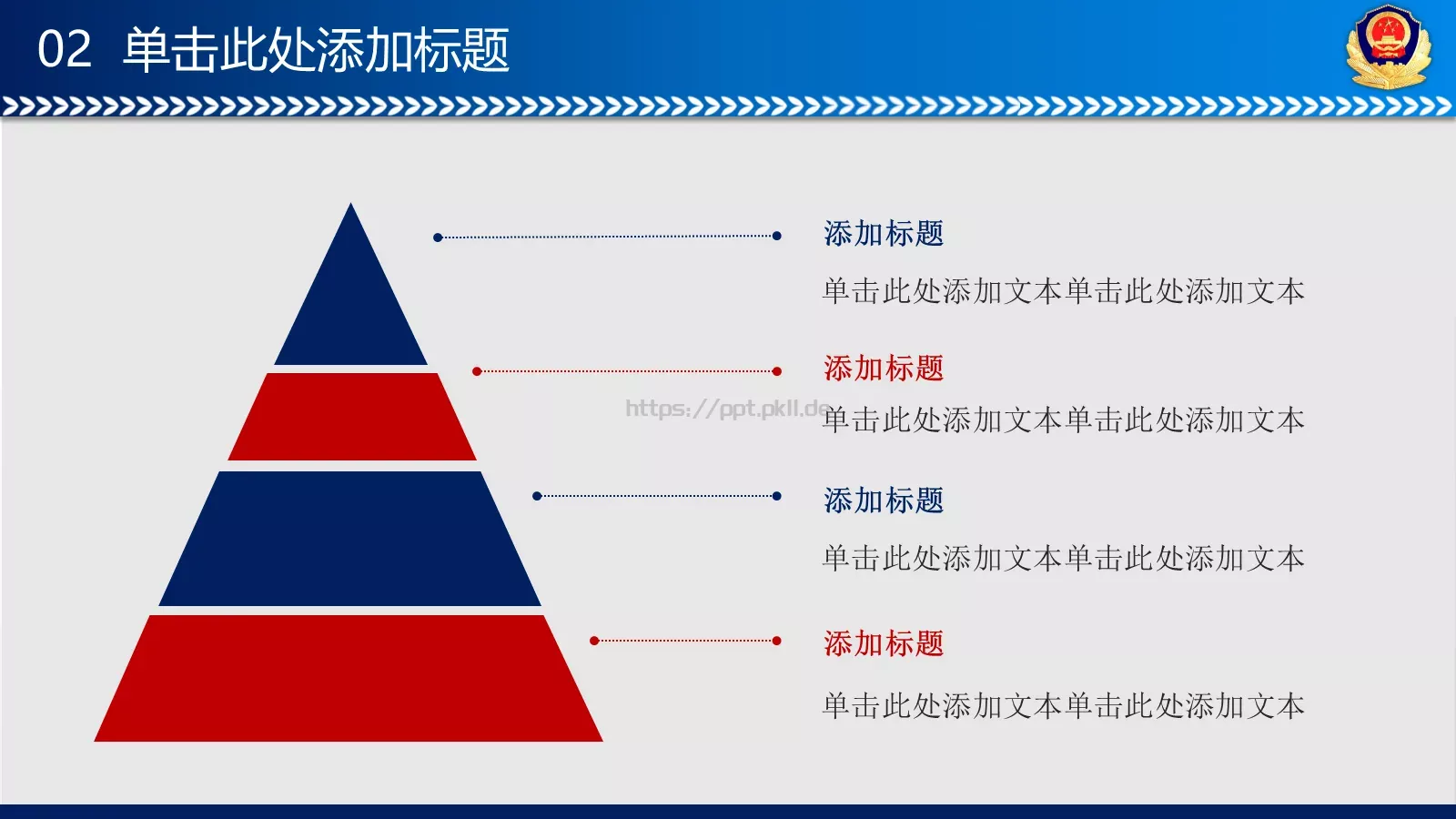 02 单击此处添加标题

添加标题

单击此处添加文本单击此处添加文本

添加标题

https://ppt.pkll.de

单击此处添加文本单击此处添加文本

添加标题

单击此处添加文本单击此处添加文本

添加标题

单击此处添加文本单击此处添加文本